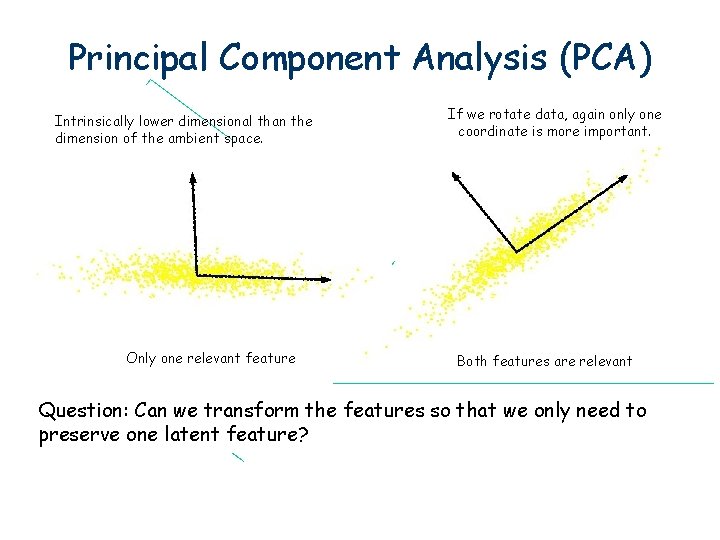 Principal Component Analysis (PCA)

Intrinsically lower dimensional than the dimension of the ambient space.

If we rotate data, again only one coordinate is more important.

Only one relevant feature

Both features are relevant

Question: Can we transform the features so that we only need to preserve one latent feature?